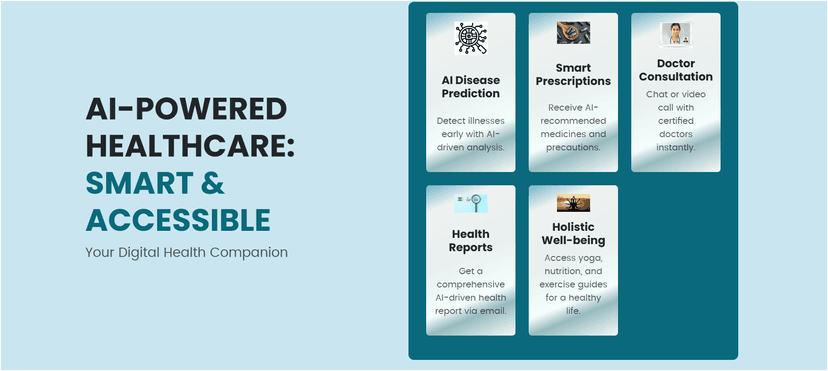 AI-POWERED HEALTHCARE: SMART & ACCESSIBLE

Your Digital Health Companion

AI Disease Prediction

Detect illnesses early with AI-driven analysis.

Smart Prescriptions

Receive AI-recommended medicines and precautions.

Doctor Consultation

Chat or video call with certified doctors instantly.

Health Reports

Get a comprehensive AI-driven health report via email.

Holistic Well-being

Access yoga, nutrition, and exercise guides for a healthy life.